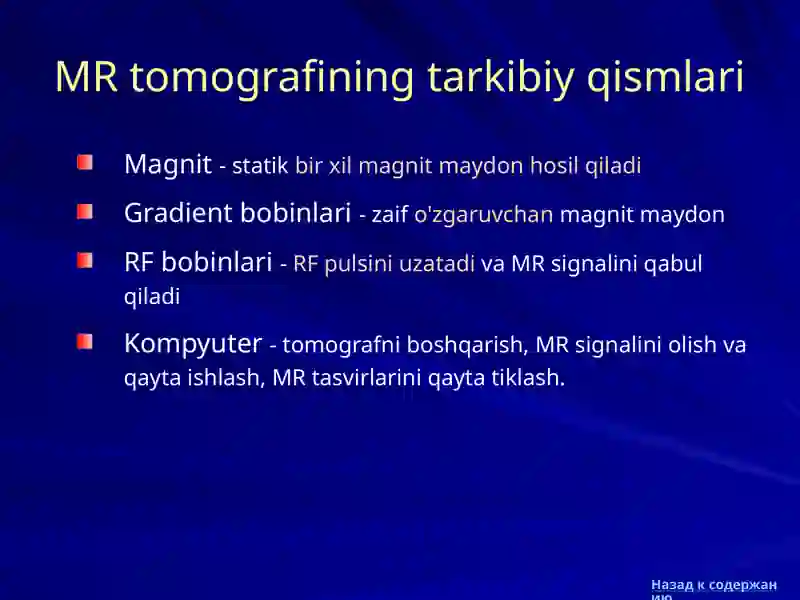 MR tomografining tarkibiy qismlari

Magnit - statik bir xil magnit maydon hosil qiladi

Gradient bobinlari - zaif o'zgaruvchan magnit maydon

RF bobinlari - RF pulsini uzatadi va MR signalini qabul qiladi

Kompyuter - tomografni boshqarish, MR signalini olish va qayta ishlash, MR tasvirlarini qayta tiklash.

Назад к содержанию